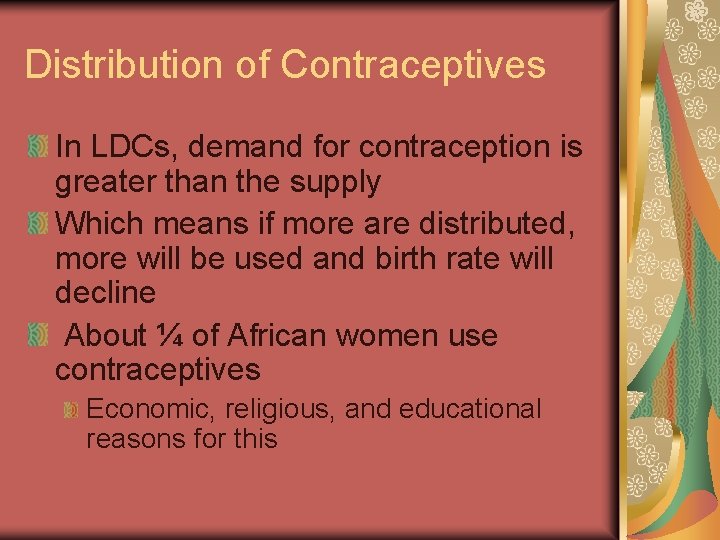 Distribution of Contraceptives

In LDCs, demand for contraception is greater than the supply

Which means if more are distributed, more will be used and birth rate will decline

About ¼ of African women use contraceptives

Economic, religious, and educational reasons for this